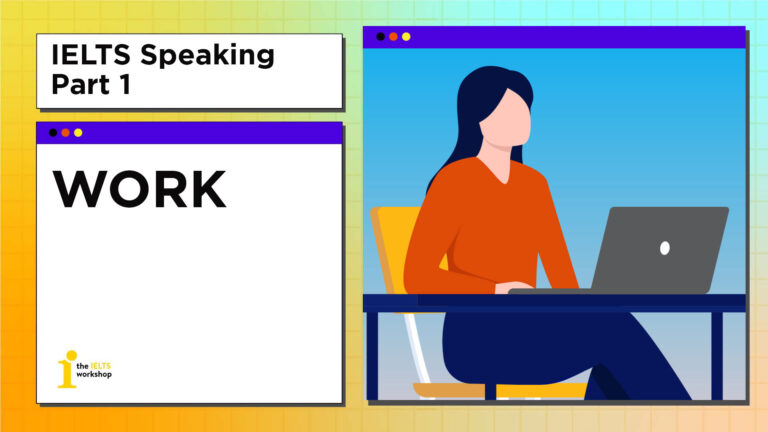 IELTS Speaking Part 1

WORK

the IELTS workshop